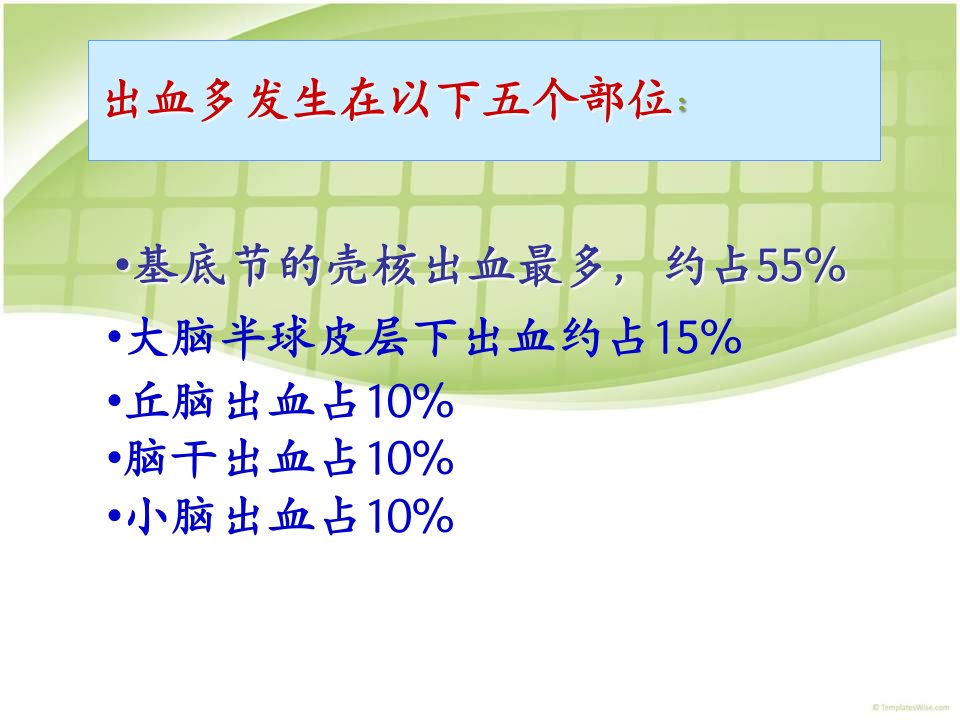 出血多发生在以下五个部位：

•基底节的壳核出血最多，约占55%
•大脑半球皮层下出血约占15%
•丘脑出血占10%
•脑干出血占10%
•小脑出血占10%

© TemplatesWise.com